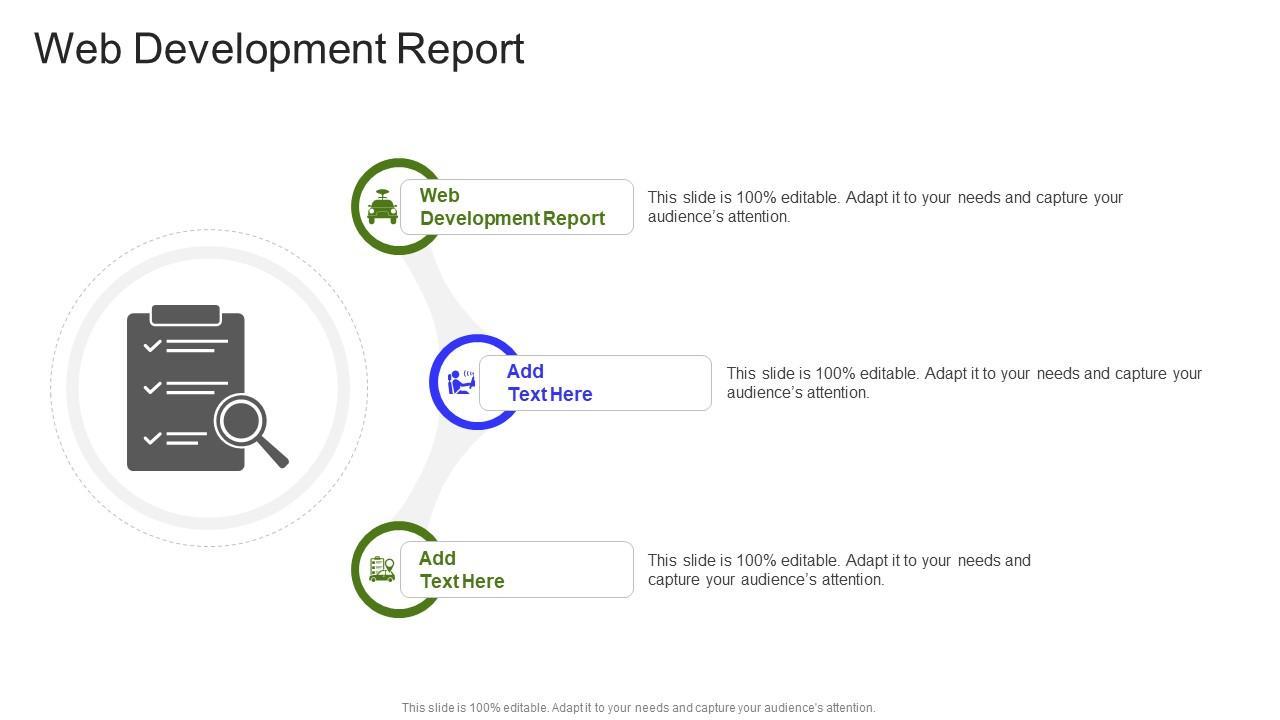 Web Development Report

Web Development Report

This slide is 100% editable. Adapt it to your needs and capture your audience's attention.

Add Text Here

This slide is 100% editable. Adapt it to your needs and capture your audience's attention.

Add Text Here

This slide is 100% editable. Adapt it to your needs and capture your audience's attention.

This slide is 100% editable. Adapt it to your needs and capture your audience's attention.